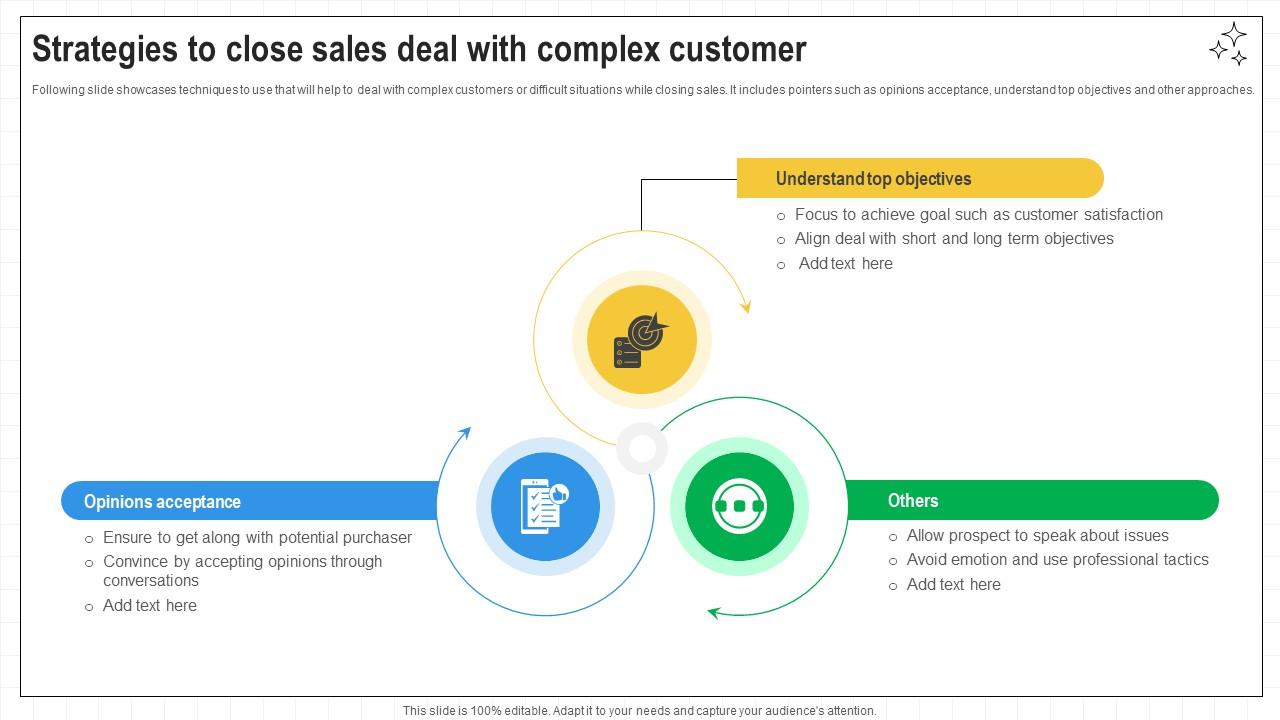 Strategies to close sales deal with complex customer

Following slide showcases techniques to use that will help to deal with complex customers or difficult situations while closing sales. It includes pointers such as opinions acceptance, understand top objectives and other approaches.

Understand top objectives
○ Focus to achieve goal such as customer satisfaction
○ Align deal with short and long term objectives
○ Add text here

Opinions acceptance
○ Ensure to get along with potential purchaser
○ Convince by accepting opinions through conversations
○ Add text here

Others
○ Allow prospect to speak about issues
○ Avoid emotion and use professional tactics
○ Add text here

This slide is 100% editable. Adapt it to your needs and capture your audience's attention.